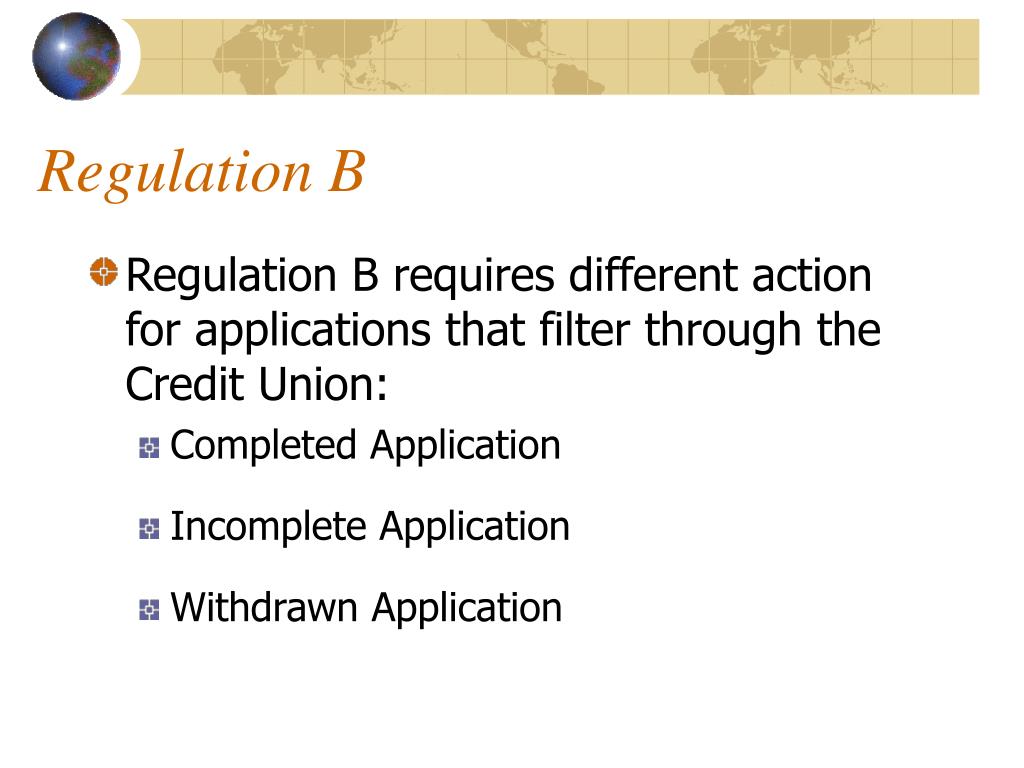 Regulation B

Regulation B requires different action for applications that filter through the Credit Union:

Completed Application

Incomplete Application

Withdrawn Application